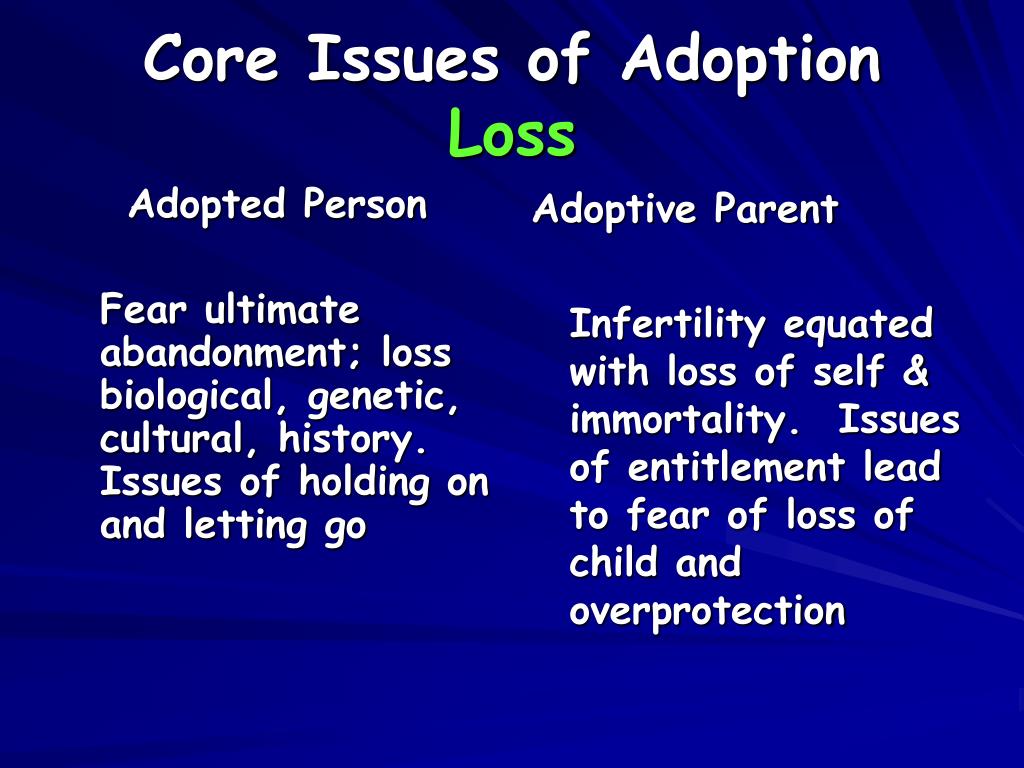 Core Issues of Adoption
Loss

Adopted Person

Fear ultimate abandonment; loss biological, genetic, cultural, history. Issues of holding on and letting go

Adoptive Parent

Infertility equated with loss of self & immortality. Issues of entitlement lead to fear of loss of child and overprotection